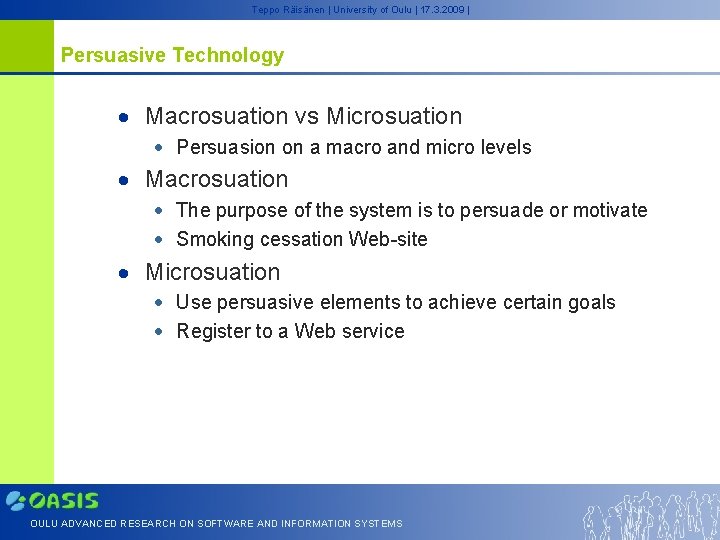 Teppo Räisänen | University of Oulu | 17.3.2009 |

Persuasive Technology

- Macrosuation vs Microsuation
  - Persuasion on a macro and micro levels
- Macrosuation
  - The purpose of the system is to persuade or motivate
  - Smoking cessation Web-site
- Microsuation
  - Use persuasive elements to achieve certain goals
  - Register to a Web service

OASIS

OULU ADVANCED RESEARCH ON SOFTWARE AND INFORMATION SYSTEMS